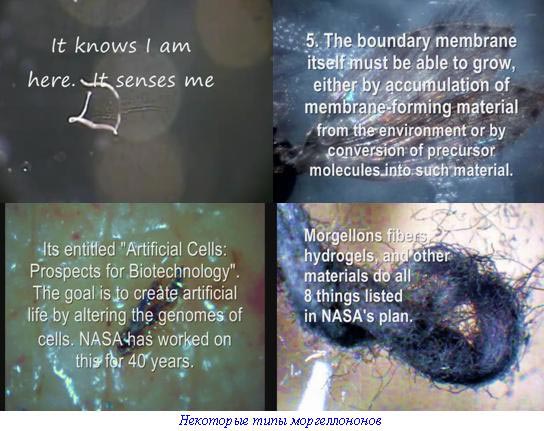 It knows I am here. It senses me

5. The boundary membrane itself must be able to grow, either by accumulation of membrane-forming material from the environment or by conversion of precursor molecules into such material.

Its entitled "Artificial Cells: Prospects for Biotechnology". The goal is to create artificial life by altering the genomes of cells. NASA has worked on this for 40 years.

Morgellons fibers, hydrogels, and other materials do all 8 things listed in NASA's plan.

Некоторые типы моргеллононов